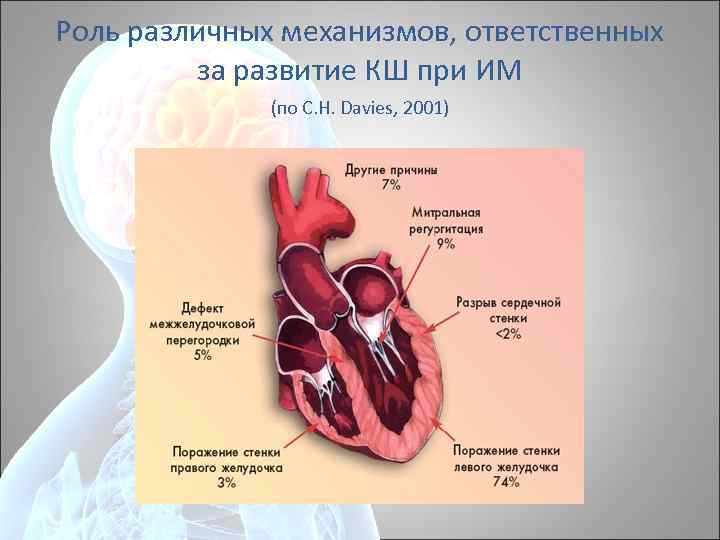 Роль различных механизмов, ответственных за развитие КШ при ИМ

(по C.H. Davies, 2001)

Другие причины
7%

Митральная регургитация
9%

Разрыв сердечной стенки
<2%

Дефект межжелудочковой перегородки
5%

Поражение стенки правого желудочка
3%

Поражение стенки левого желудочка
74%